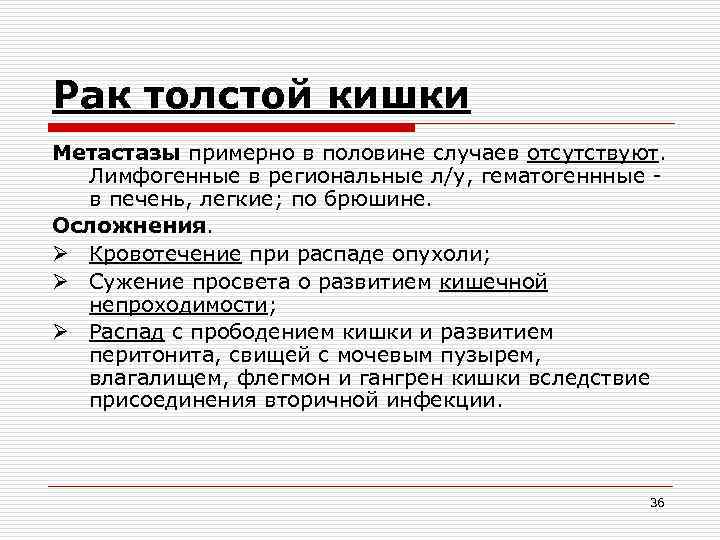 Рак толстой кишки

Метастазы примерно в половине случаев отсутствуют. Лимфогенные в региональные л/у, гематогеннные - в печень, легкие; по брюшине.

Осложнения.

➢ Кровотечение при распаде опухоли;
➢ Сужение просвета о развитием кишечной непроходимости;
➢ Распад с прободением кишки и развитием перитонита, свищей с мочевым пузырем, влагалищем, флегмон и гангрен кишки вследствие присоединения вторичной инфекции.

36